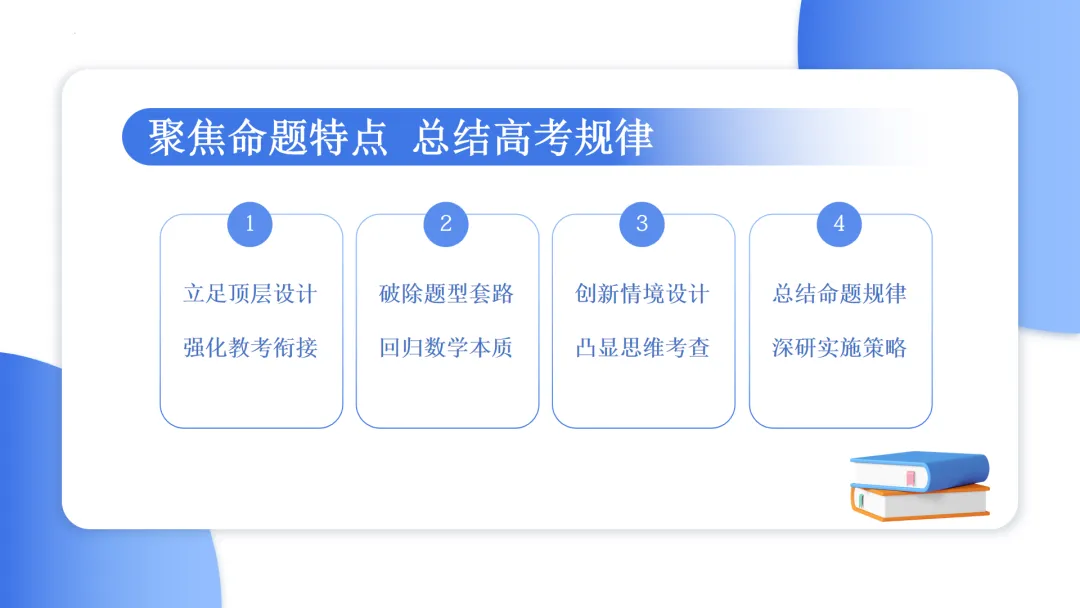 聚焦命题特点 总结高考规律

1

立足顶层设计
强化教考衔接

2

破除题型套路
回归数学本质

3

创新情境设计
凸显思维考查

4

总结命题规律
深研实施策略